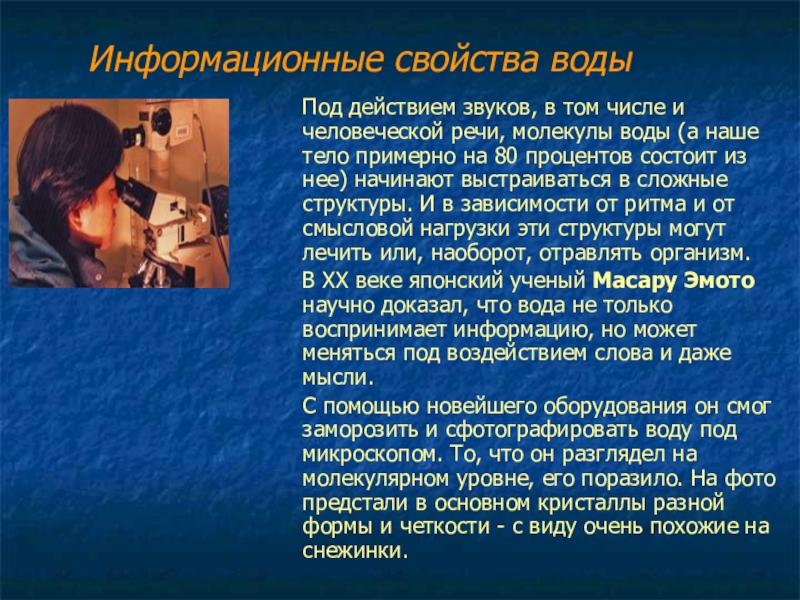 Информационные свойства воды

Под действием звуков, в том числе и человеческой речи, молекулы воды (а наше тело примерно на 80 процентов состоит из нее) начинают выстраиваться в сложные структуры. И в зависимости от ритма и от смысловой нагрузки эти структуры могут лечить или, наоборот, отравлять организм.

В XX веке японский ученый Масару Эмото научно доказал, что вода не только воспринимает информацию, но может меняться под воздействием слова и даже мысли.

С помощью новейшего оборудования он смог заморозить и сфотографировать воду под микроскопом. То, что он разглядел на молекулярном уровне, его поразило. На фото предстали в основном кристаллы разной формы и четкости - с виду очень похожие на снежинки.